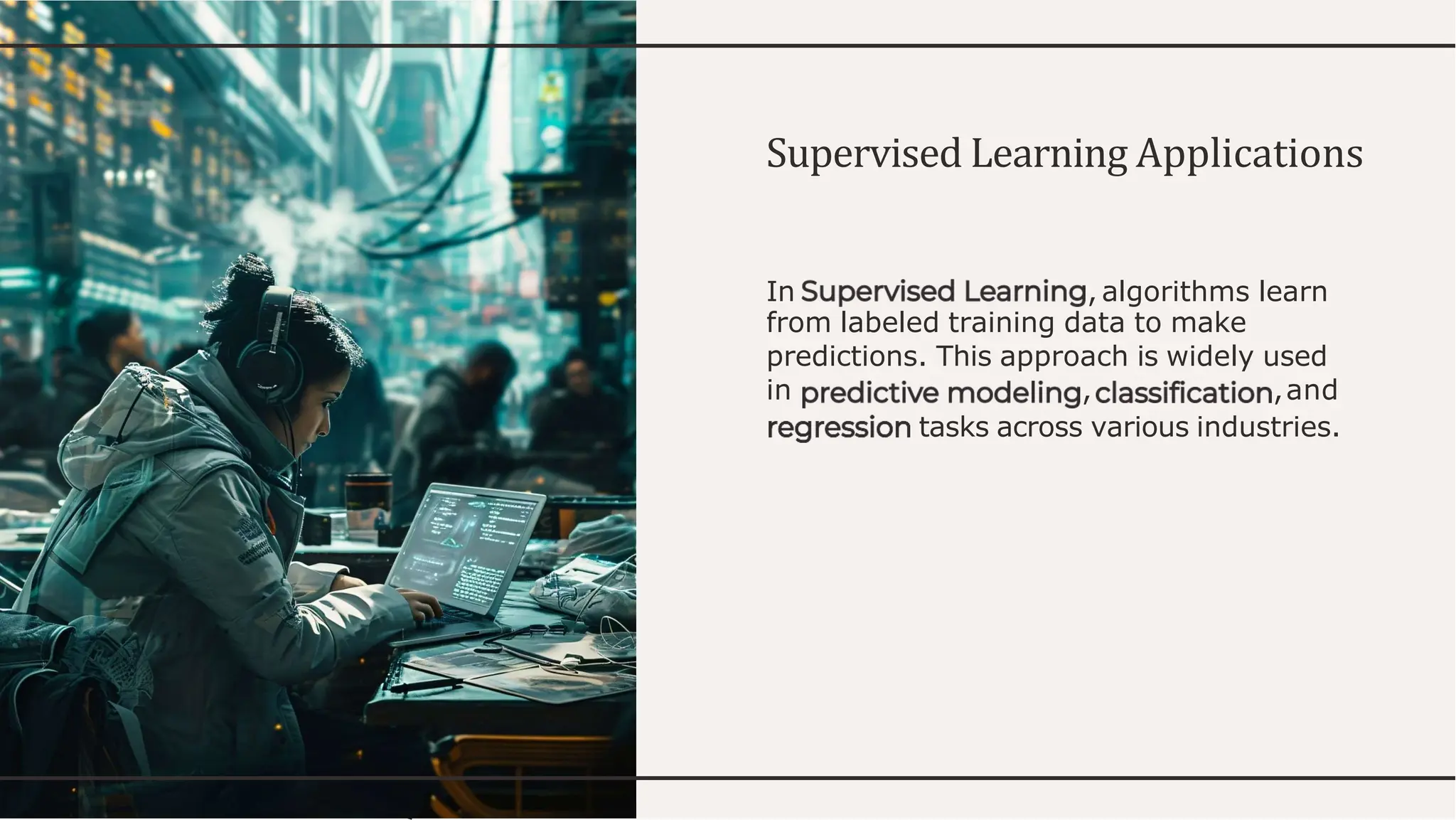 Supervised Learning Applications

In Supervised Learning, algorithms learn from labeled training data to make predictions. This approach is widely used in predictive modeling, classification, and regression tasks across various industries.